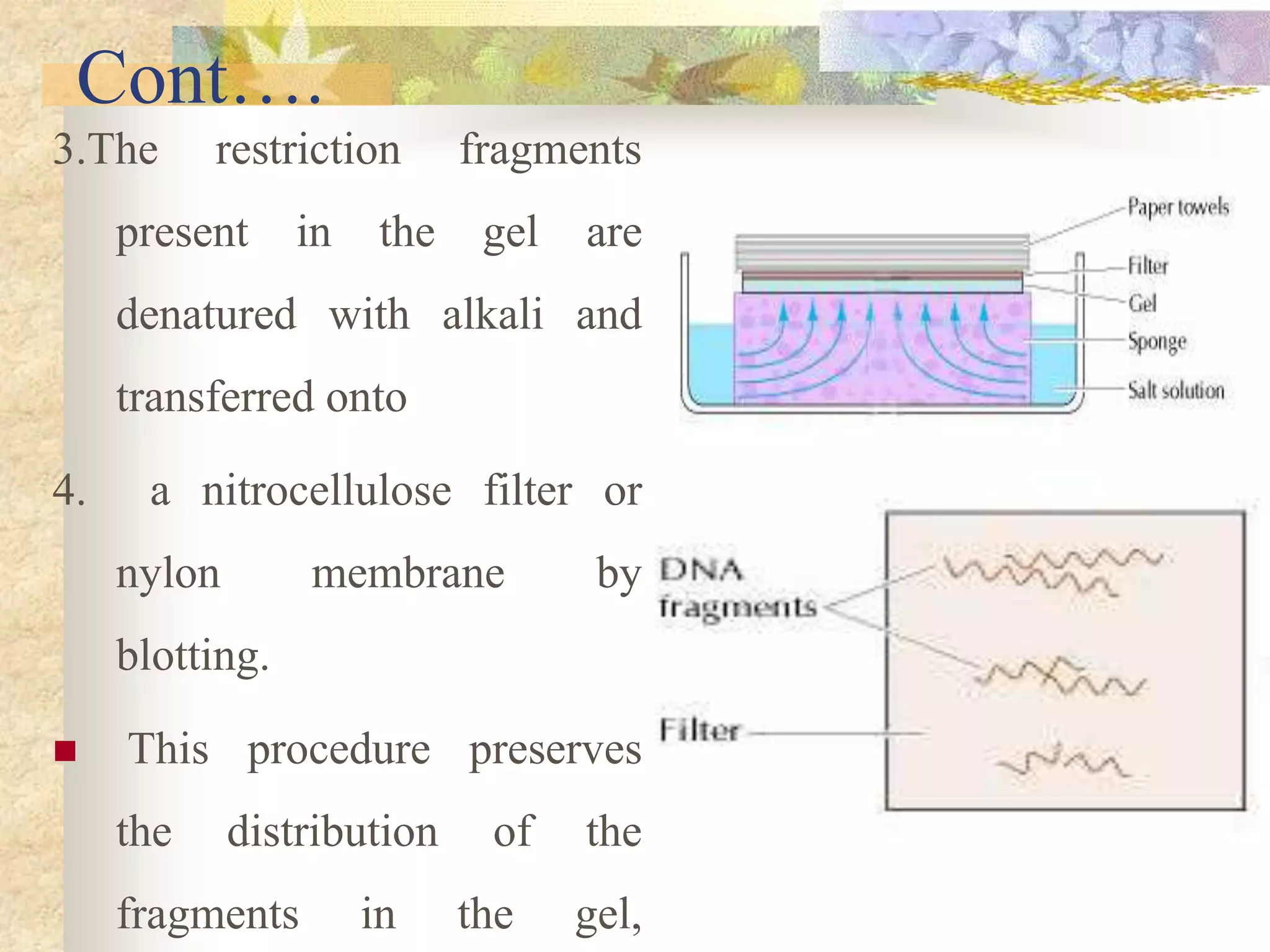 Cont….

3.The restriction fragments present in the gel are denatured with alkali and transferred onto

4. a nitrocellulose filter or nylon membrane by blotting.

▪ This procedure preserves the distribution of the fragments in the gel,

Paper towels
Filter
Gel
Sponge
Salt solution

DNA fragments
Filter